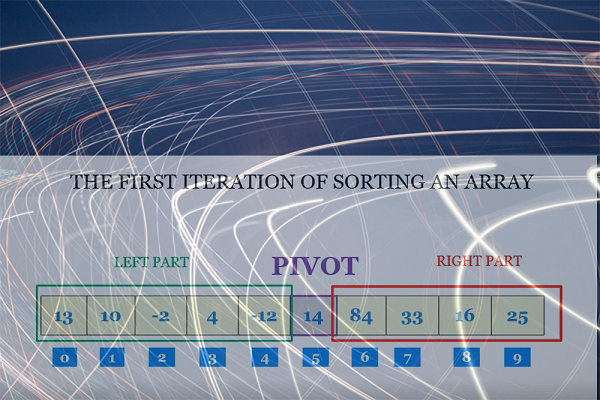 THE FIRST ITERATION OF SORTING AN ARRAY

LEFT PART

PIVOT

RIGHT PART

| 13 | 10 | -2 | 4 | -12 | 14 | 84 | 33 | 16 | 25 |
|---|---|---|---|---|---|---|---|---|---|
| 0 | 1 | 2 | 3 | 4 | 5 | 6 | 7 | 8 | 9 |